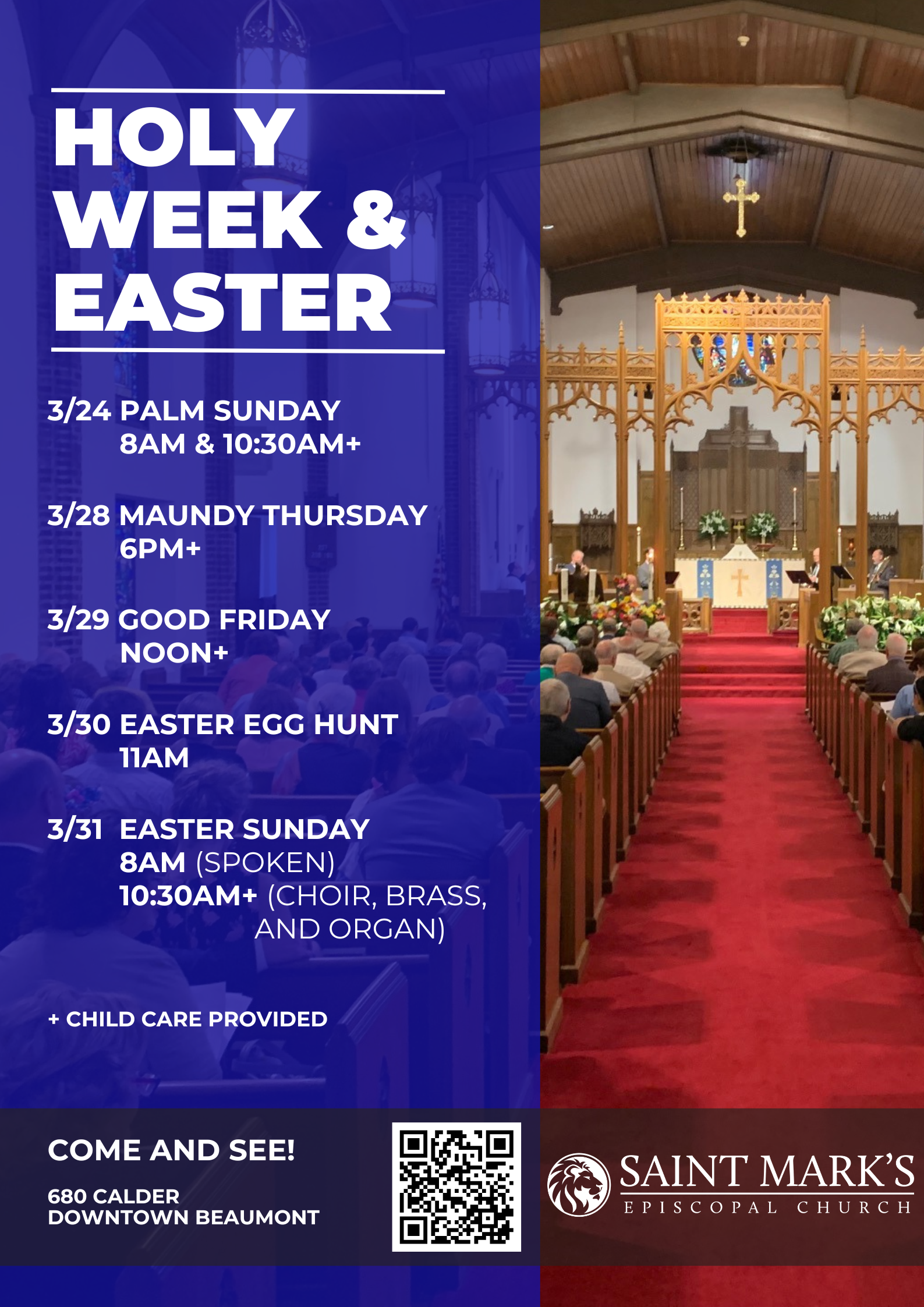 HOLY WEEK & EASTER

3/24 PALM SUNDAY
8AM & 10:30AM+

3/28 MAUNDY THURSDAY
6PM+

3/29 GOOD FRIDAY
NOON+

3/30 EASTER EGG HUNT
11AM

3/31 EASTER SUNDAY
8AM (SPOKEN)
10:30AM+ (CHOIR, BRASS, AND ORGAN)

+ CHILD CARE PROVIDED

COME AND SEE!

680 CALDER
DOWNTOWN BEAUMONT

SAINT MARK'S
EPISCOPAL CHURCH